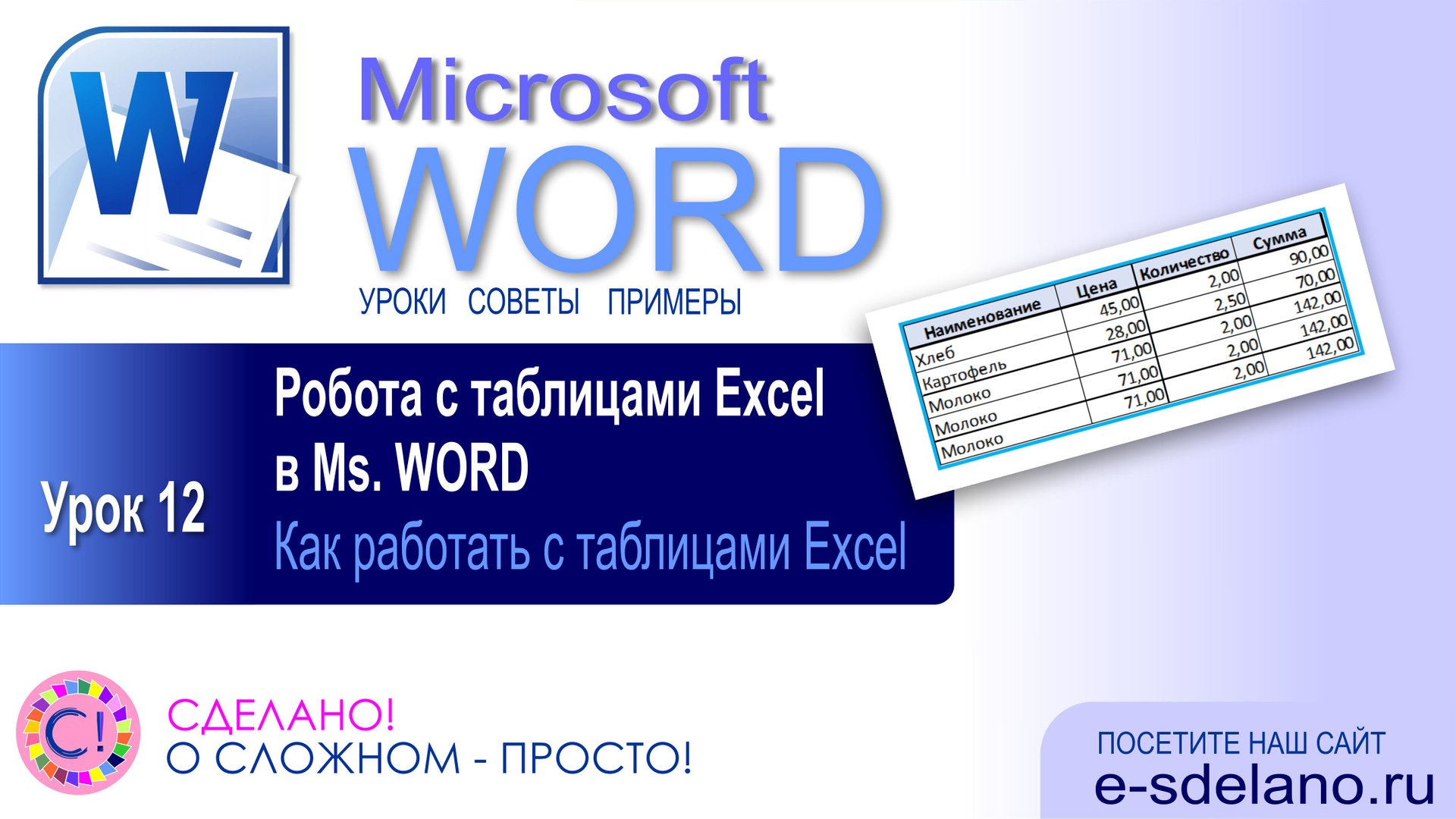 W

Microsoft
WORD

УРОКИ СОВЕТЫ ПРИМЕРЫ

| Наименование | Цена | Количество | Сумма |
|---|---|---|---|
| Хлеб | 45,00 | 2,00 | 90,00 |
| Картофель | 28,00 | 2,50 | 70,00 |
| Молоко | 71,00 | 2,00 | 142,00 |
| Молоко | 71,00 | 2,00 | 142,00 |
| Молоко | 71,00 | 2,00 | 142,00 |

Урок 12

Робота с таблицами Excel в Ms. WORD

Как работать с таблицами Excel

С!

СДЕЛАНО!
О СЛОЖНОМ - ПРОСТО!

ПОСЕТИТЕ НАШ САЙТ
e-sdelano.ru